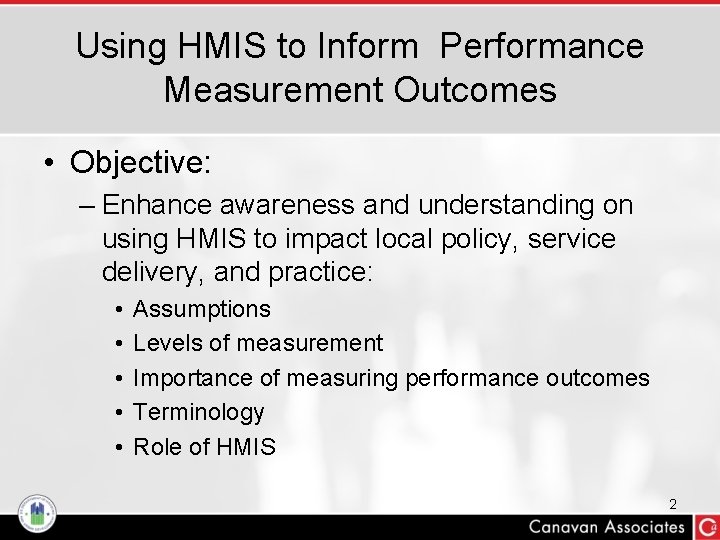 Using HMIS to Inform  Performance Measurement Outcomes

• Objective:
  – Enhance awareness and understanding on using HMIS to impact local policy, service delivery, and practice:
    • Assumptions
    • Levels of measurement
    • Importance of measuring performance outcomes
    • Terminology
    • Role of HMIS

2

Canavan Associates